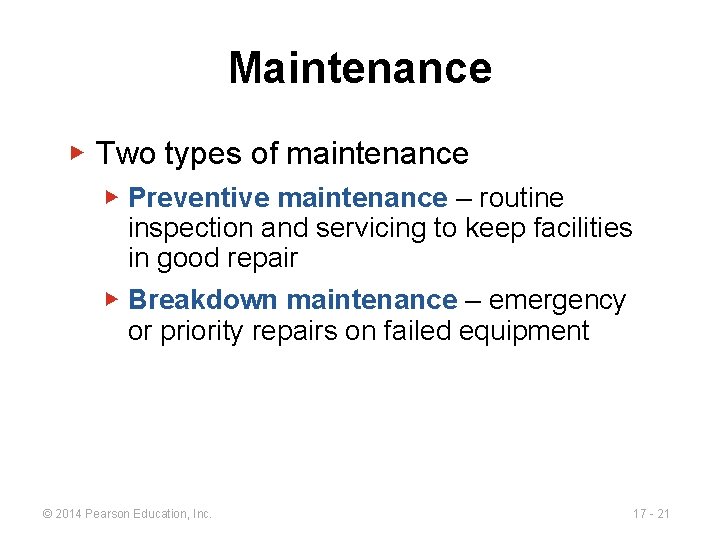 Maintenance

▸ Two types of maintenance

▸ Preventive maintenance – routine inspection and servicing to keep facilities in good repair

▸ Breakdown maintenance – emergency or priority repairs on failed equipment

© 2014 Pearson Education, Inc.

17 - 21